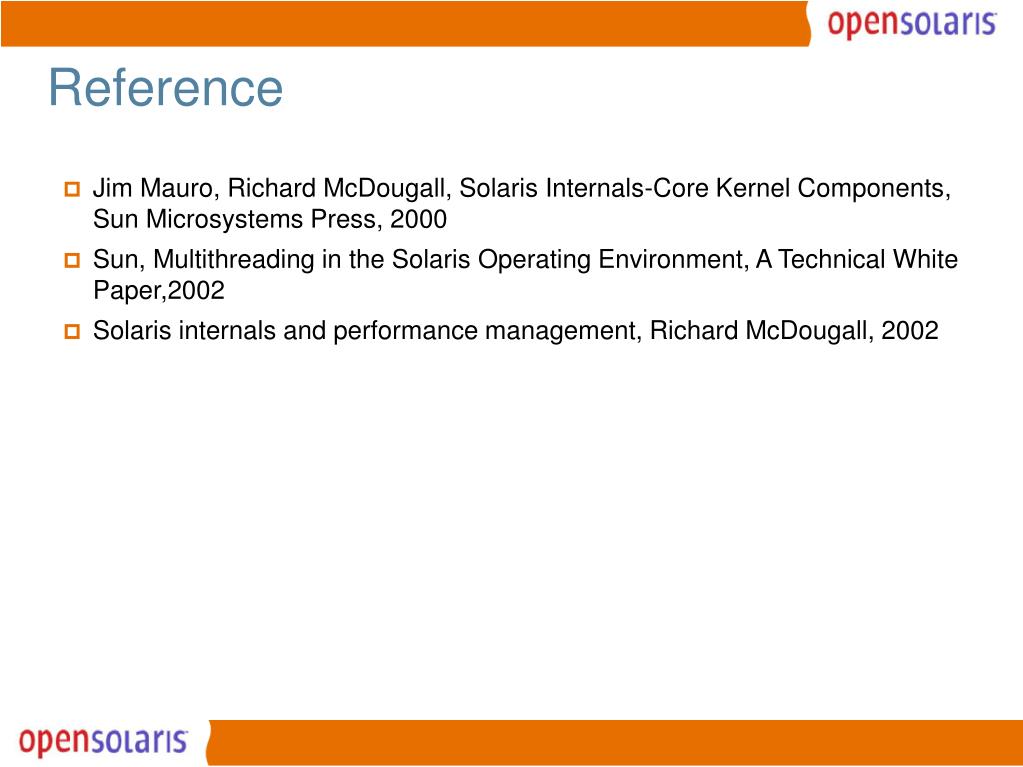 opensolaris

Reference

Jim Mauro, Richard McDougall, Solaris Internals-Core Kernel Components, Sun Microsystems Press, 2000

Sun, Multithreading in the Solaris Operating Environment, A Technical White Paper,2002

Solaris internals and performance management, Richard McDougall, 2002

opensolaris